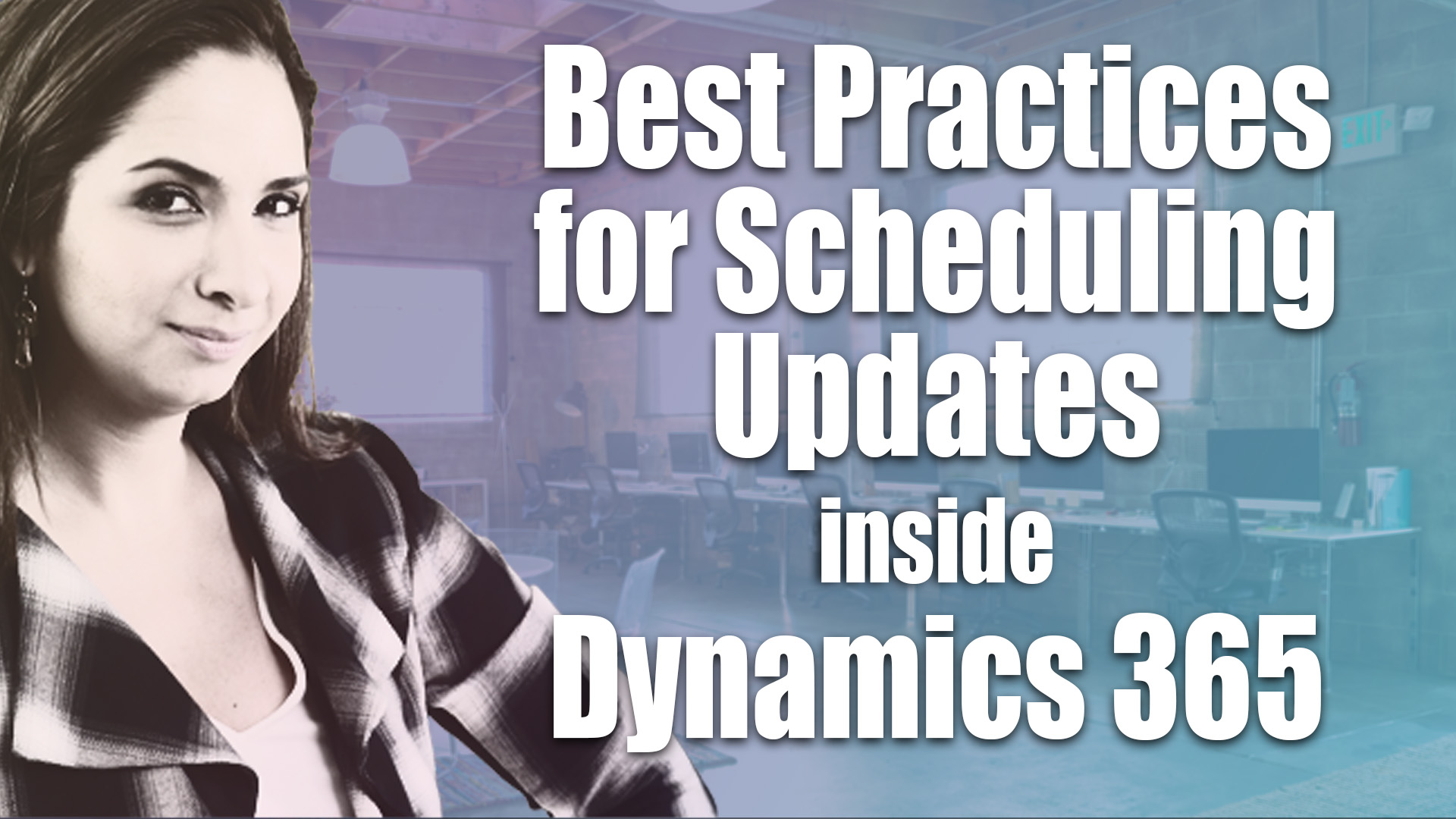 Best Practices for Scheduling Updates inside Dynamics 365

EXIT